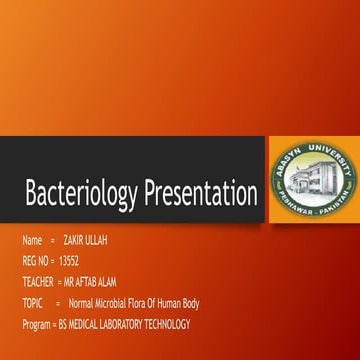 Bacteriology Presentation

ABASYN UNIVERSITY
PESHAWAR - PAKISTAN

Name = ZAKIR ULLAH

REG NO = 13552

TEACHER = MR AFTAB ALAM

TOPIC = Normal Microbial Flora Of Human Body

Program = BS MEDICAL LABORATORY TECHNOLOGY